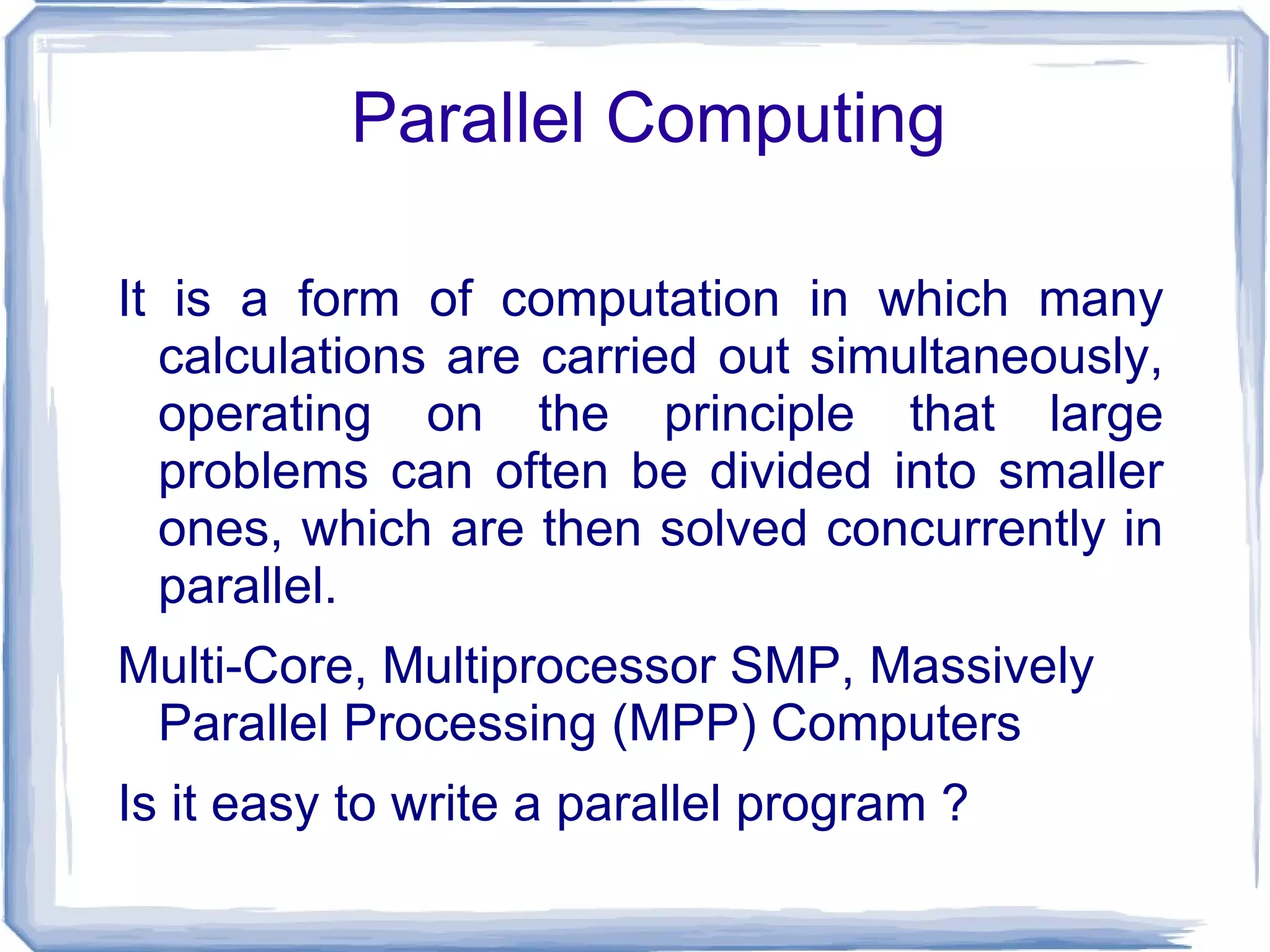 Parallel Computing

It is a form of computation in which many calculations are carried out simultaneously, operating on the principle that large problems can often be divided into smaller ones, which are then solved concurrently in parallel.

Multi-Core, Multiprocessor SMP, Massively Parallel Processing (MPP) Computers

Is it easy to write a parallel program ?